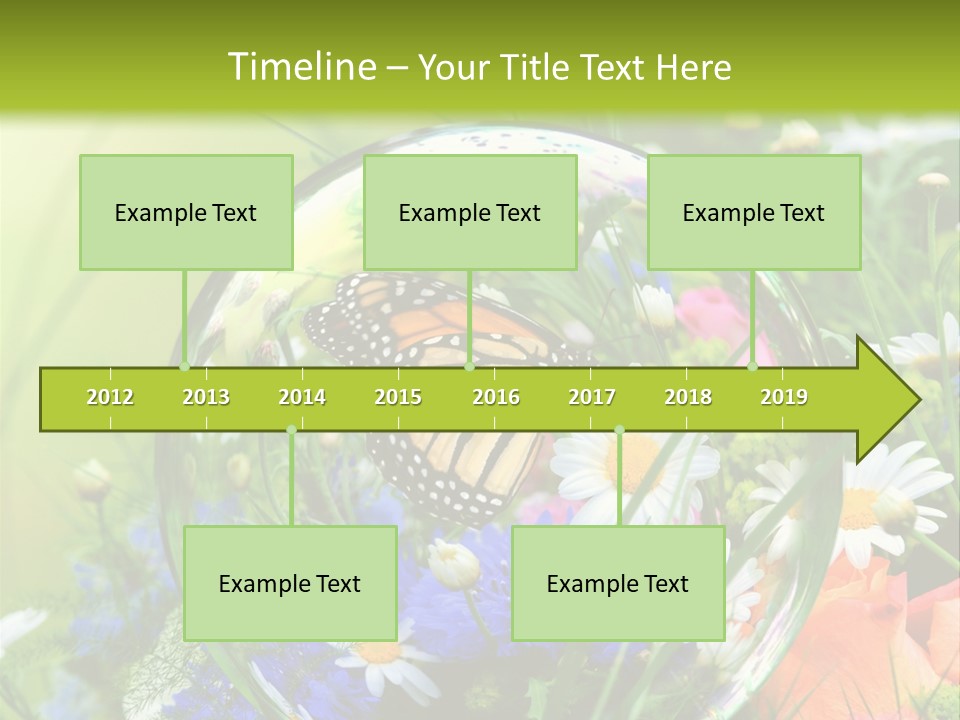 Timeline – Your Title Text Here

Example Text

Example Text

Example Text

2012 2013 2014 2015 2016 2017 2018 2019

Example Text

Example Text